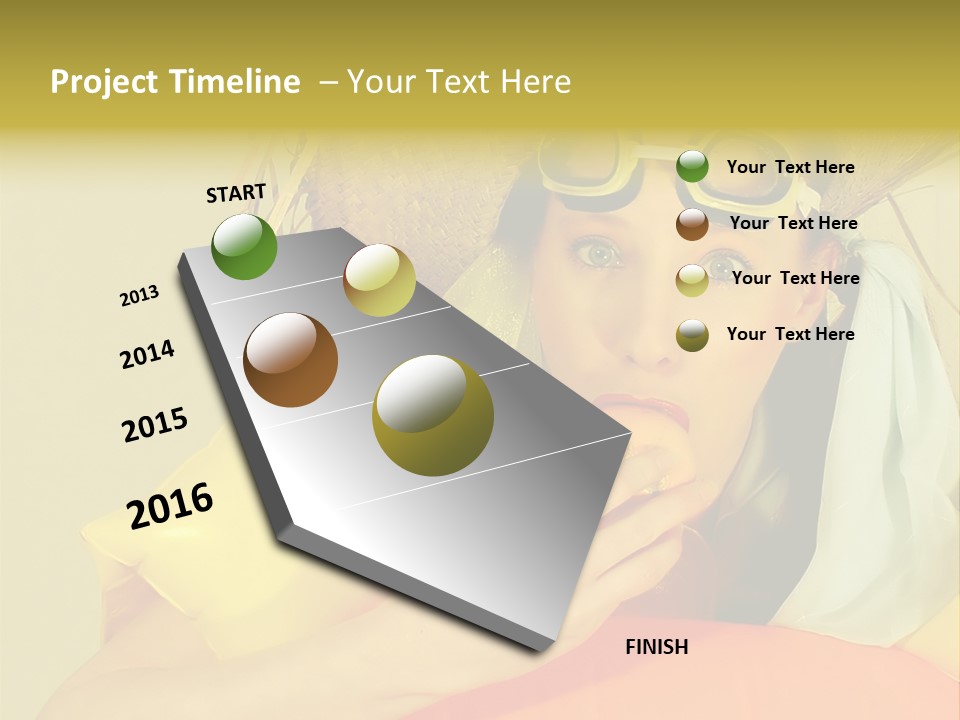 Project Timeline – Your Text Here

START

2013

2014

2015

2016

FINISH

Your Text Here

Your Text Here

Your Text Here

Your Text Here